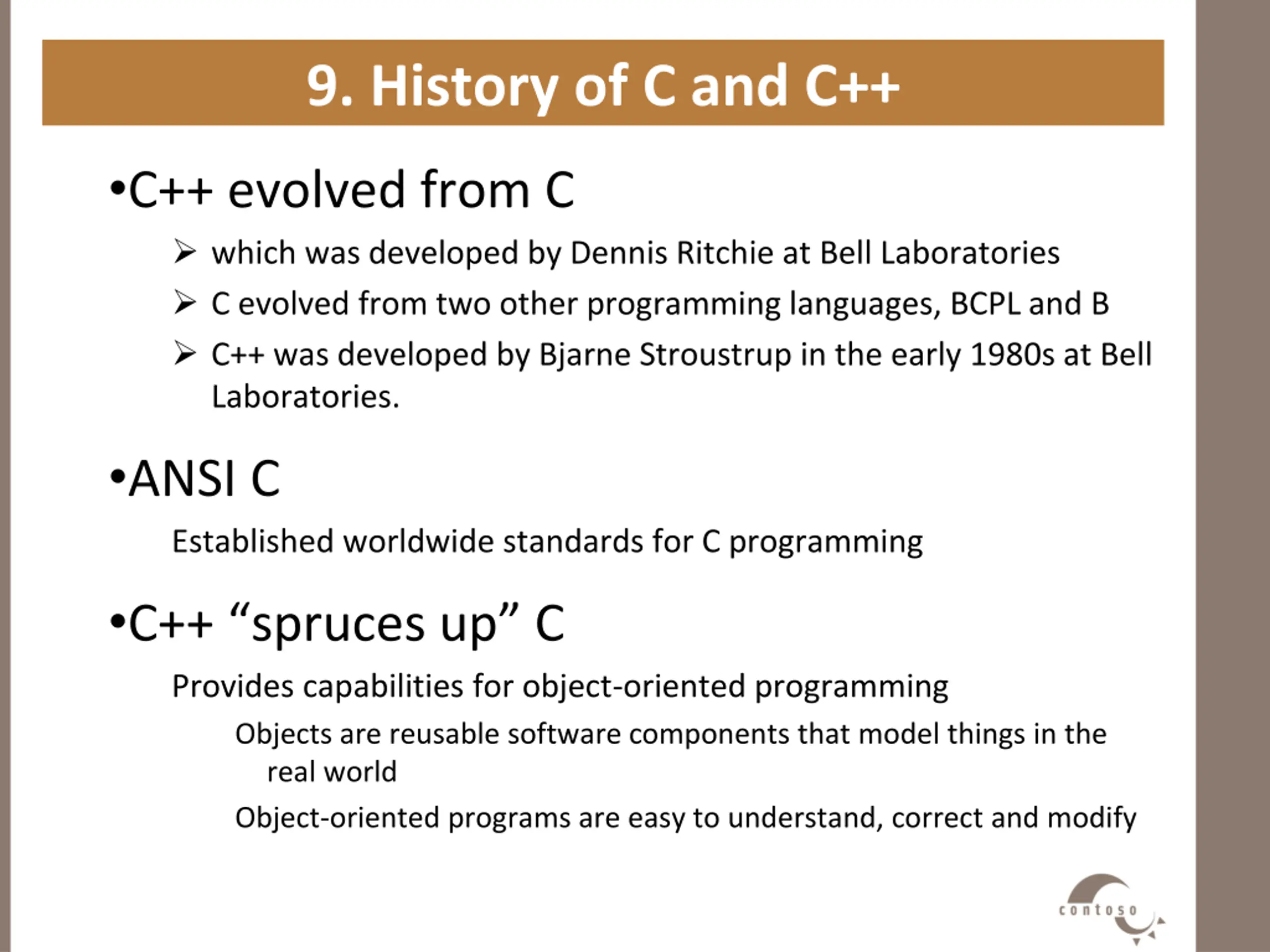 9. History of C and C++

•C++ evolved from C

➢ which was developed by Dennis Ritchie at Bell Laboratories

➢ C evolved from two other programming languages, BCPL and B

➢ C++ was developed by Bjarne Stroustrup in the early 1980s at Bell Laboratories.

•ANSI C

Established worldwide standards for C programming

•C++ “spruces up” C

Provides capabilities for object-oriented programming

Objects are reusable software components that model things in the real world

Object-oriented programs are easy to understand, correct and modify

contoso